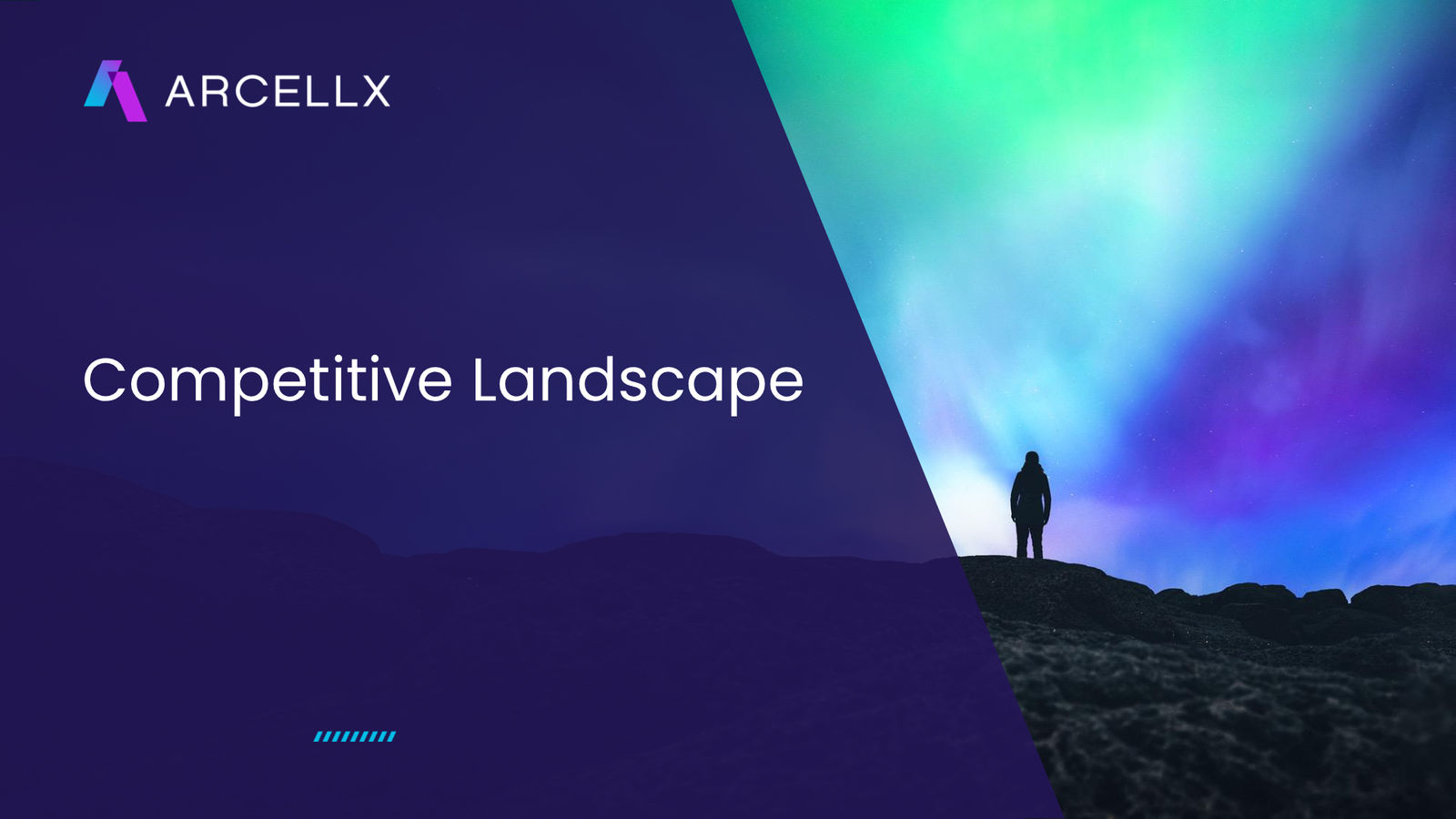 ARCELLX

Competitive Landscape